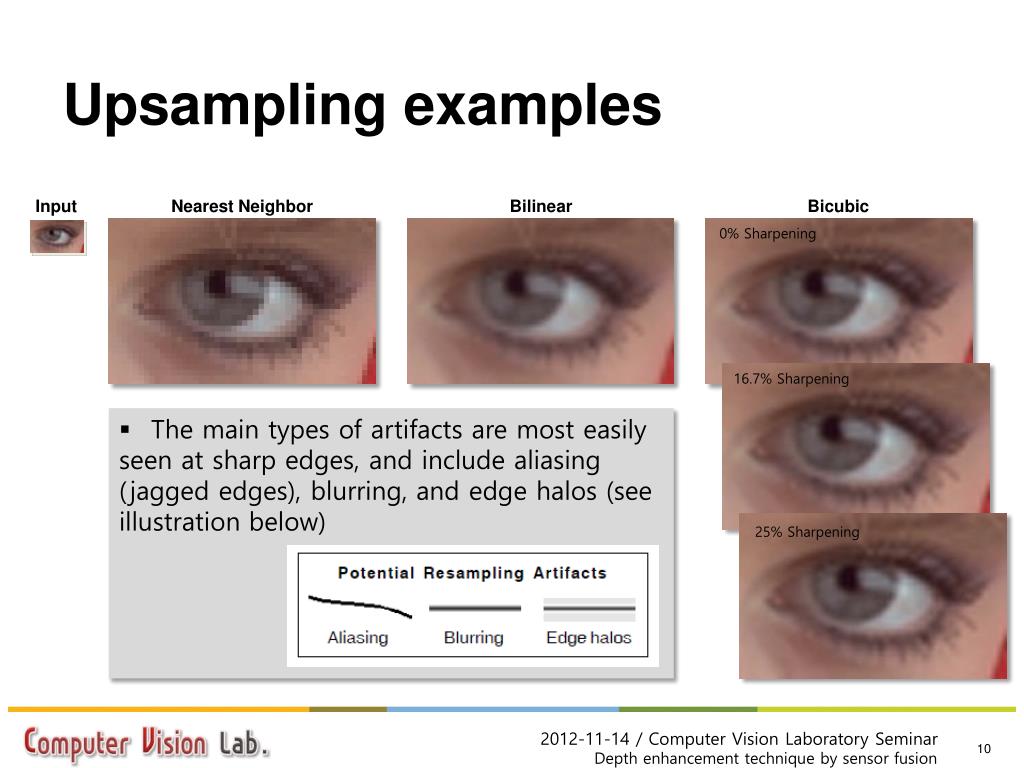 Upsampling examples

Input

Nearest Neighbor

Bilinear

Bicubic

0% Sharpening

16.7% Sharpening

25% Sharpening

▪ The main types of artifacts are most easily seen at sharp edges, and include aliasing (jagged edges), blurring, and edge halos (see illustration below)

Potential Resampling Artifacts

Aliasing

Blurring

Edge halos

Computer Vision Lab.

2012-11-14 / Computer Vision Laboratory Seminar
Depth enhancement technique by sensor fusion

10